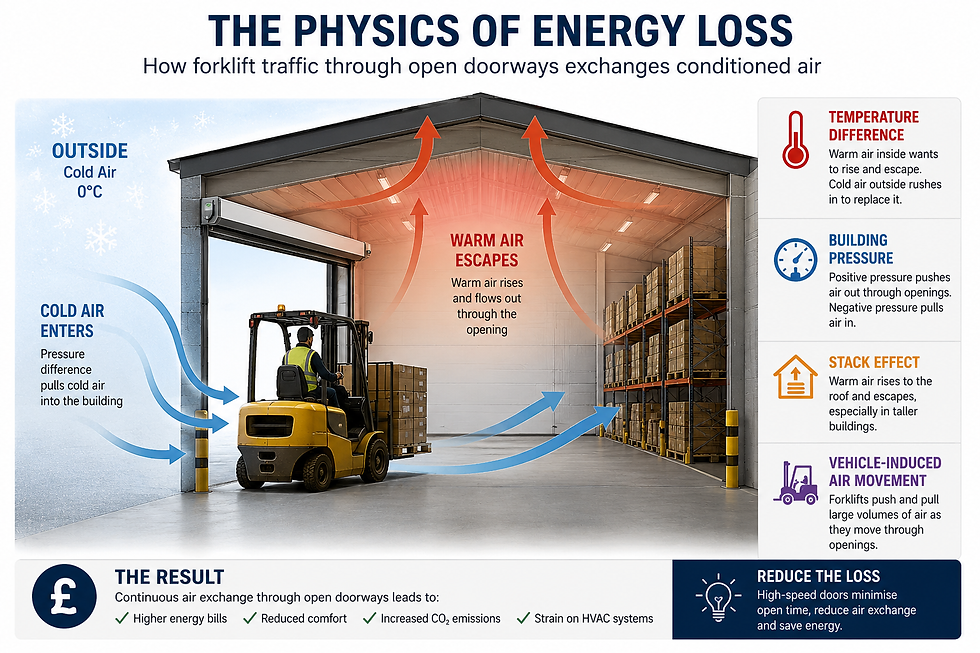 THE PHYSICS OF ENERGY LOSS

How forklift traffic through open doorways exchanges conditioned air

OUTSIDE
Cold Air
0°C

COLD AIR ENTERS
Pressure difference pulls cold air into the building

WARM AIR ESCAPES
Warm air rises and flows out through the opening

TEMPERATURE DIFFERENCE
Warm air inside wants to rise and escape. Cold air outside rushes in to replace it.

BUILDING PRESSURE
Positive pressure pushes air out through openings. Negative pressure pulls air in.

STACK EFFECT
Warm air rises to the roof and escapes, especially in taller buildings.

VEHICLE-INDUCED AIR MOVEMENT
Forklifts push and pull large volumes of air as they move through openings.

£

THE RESULT
Continuous air exchange through open doorways leads to:
✓ Higher energy bills ✓ Reduced comfort ✓ Increased $CO_2$ emissions ✓ Strain on HVAC systems

REDUCE THE LOSS
High-speed doors minimise open time, reduce air exchange and save energy.